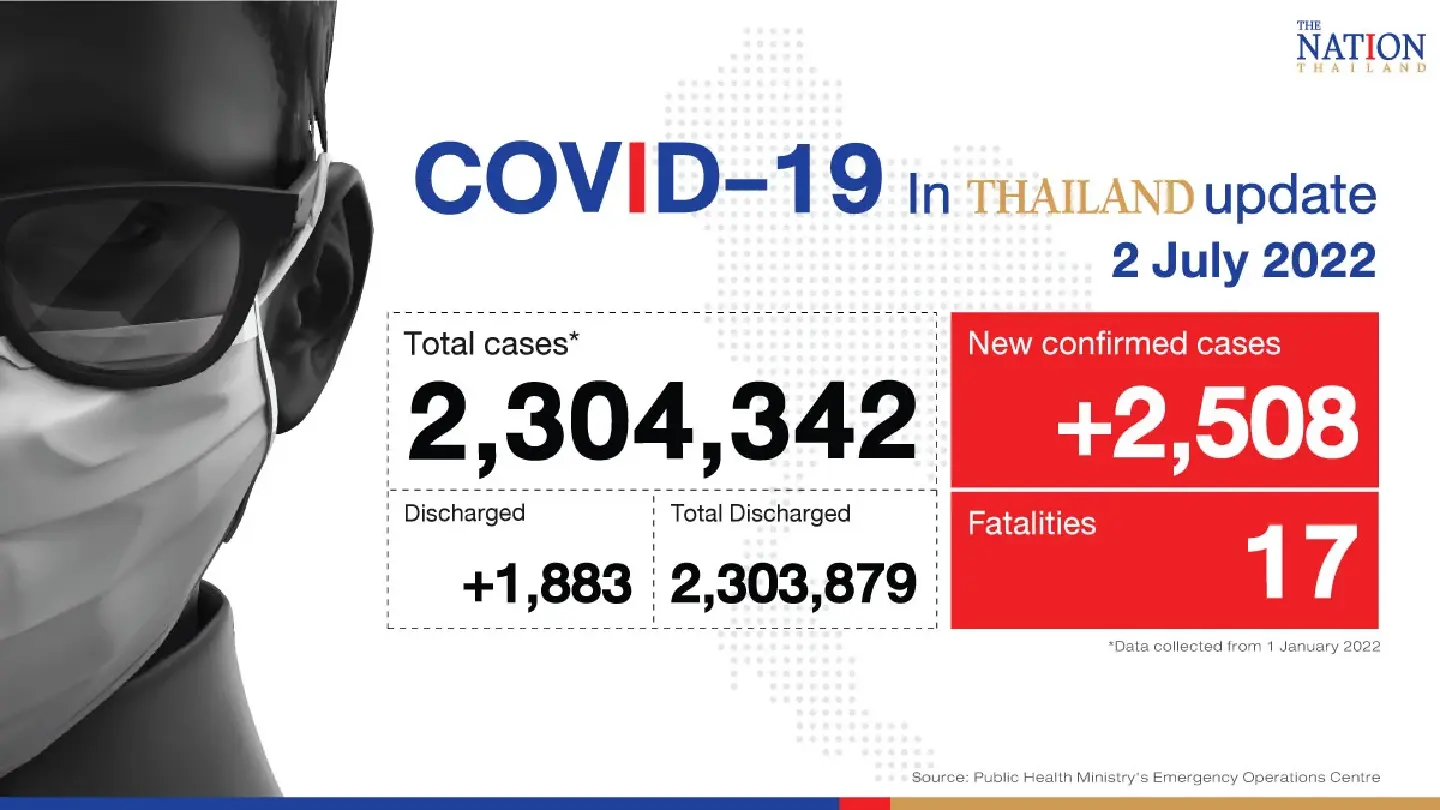 THE NATION THAILAND

COVID-19 In THAILAND update
2 July 2022

Total cases*
2,304,342

Discharged
+1,883

Total Discharged
2,303,879

New confirmed cases
+2,508

Fatalities
17

*Data collected from 1 January 2022

Source: Public Health Ministry's Emergency Operations Centre